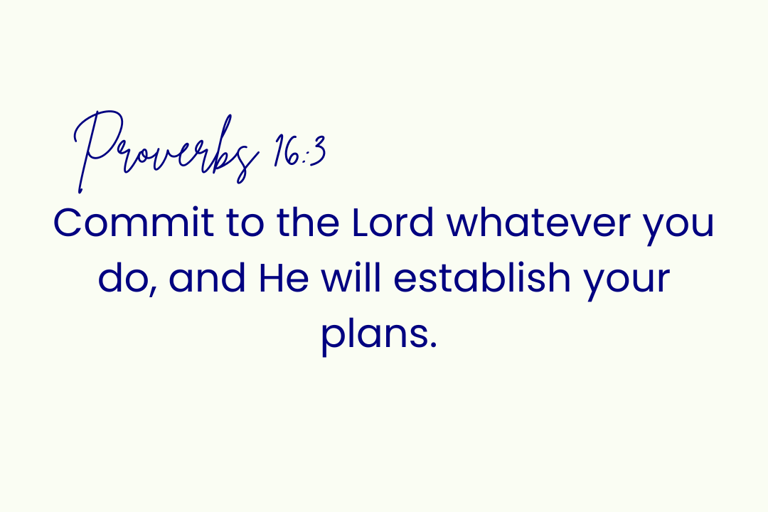 Proverbs 16:3

Commit to the Lord whatever you do, and He will establish your plans.